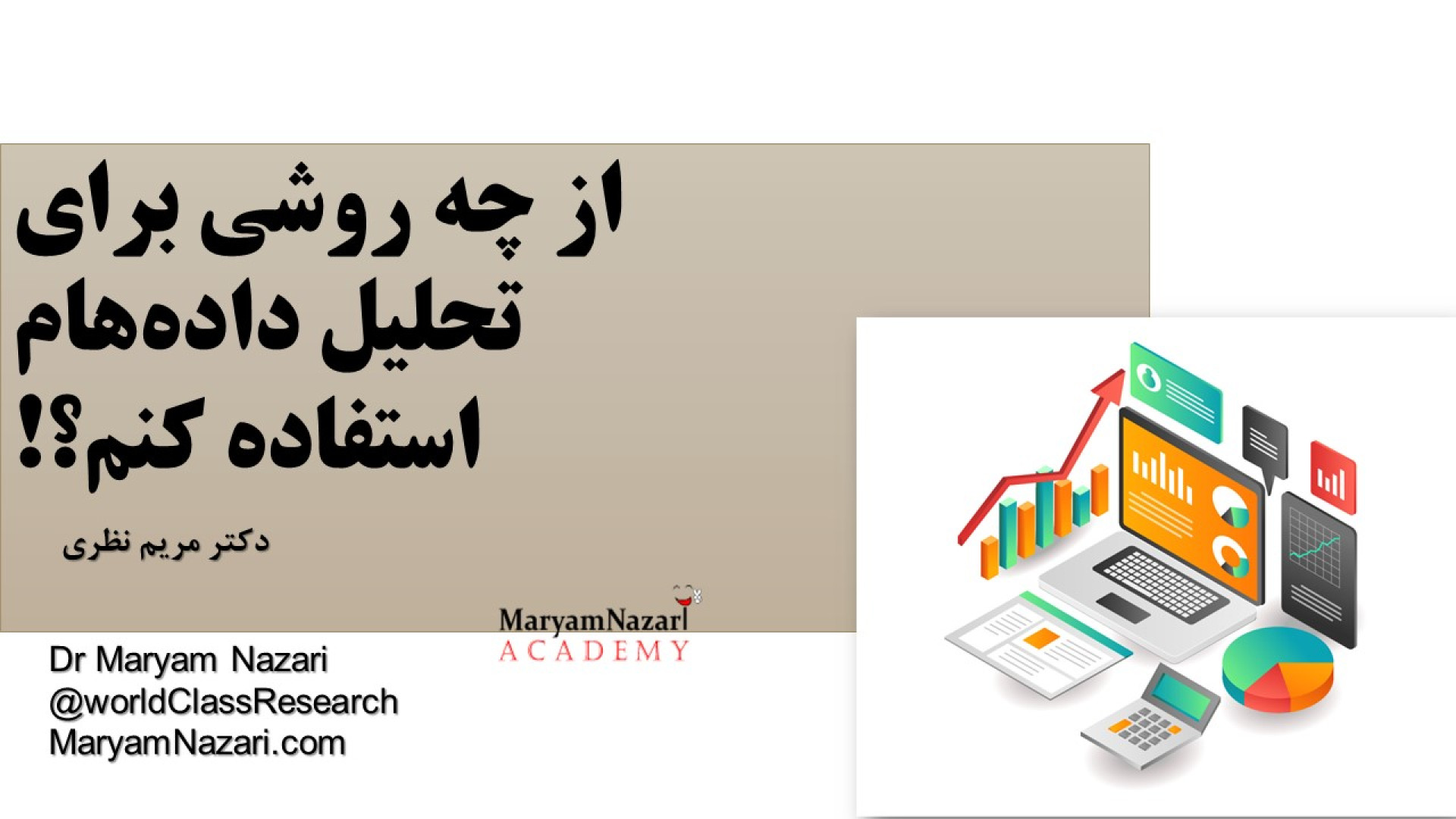 از چه روشی برای تحلیل داده‌هام استفاده کنم؟!

دکتر مریم نظری

MaryamNazari
ACADEMY

Dr Maryam Nazari
@worldClassResearch
MaryamNazari.com